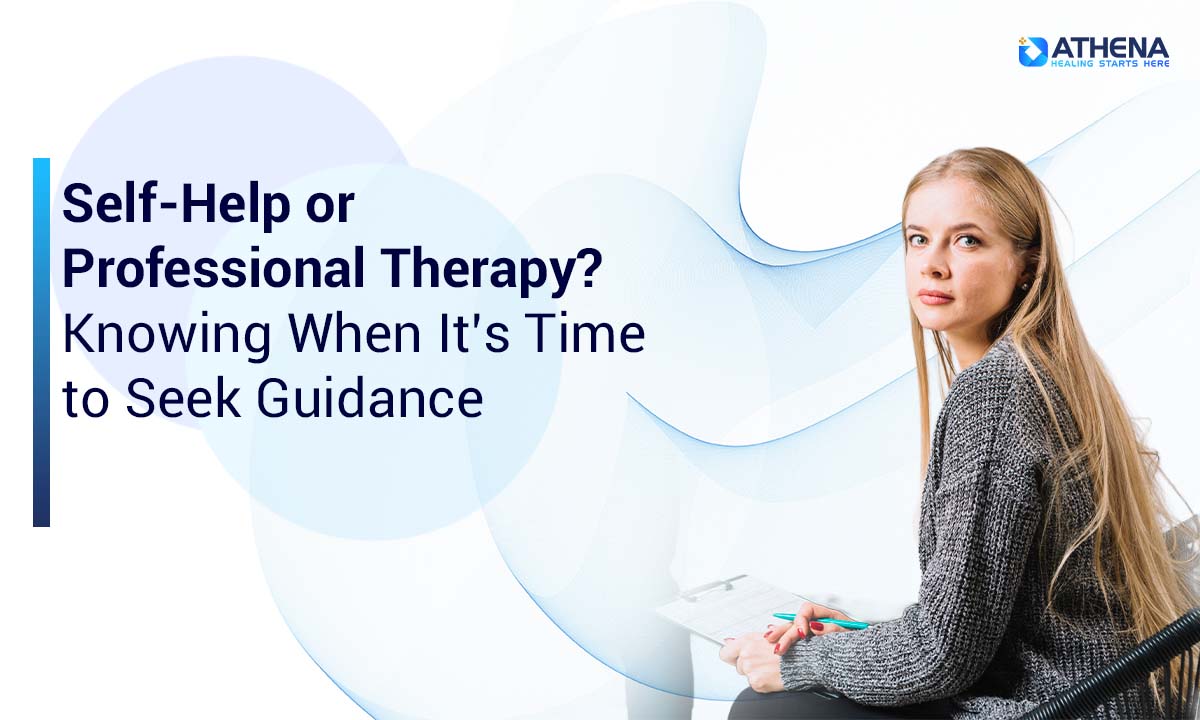 ATHENA
HEALING STARTS HERE

Self-Help or Professional Therapy? Knowing When It's Time to Seek Guidance